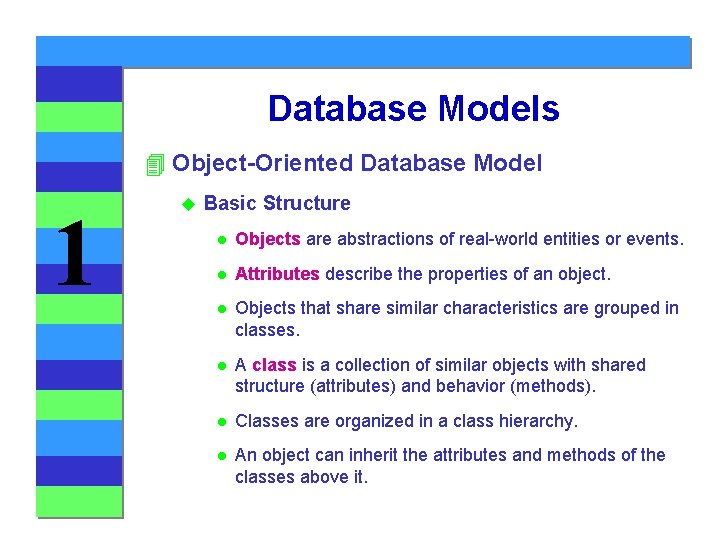 1

Database Models

Object-Oriented Database Model

Basic Structure

Objects are abstractions of real-world entities or events.

Attributes describe the properties of an object.

Objects that share similar characteristics are grouped in classes.

A class is a collection of similar objects with shared structure (attributes) and behavior (methods).

Classes are organized in a class hierarchy.

An object can inherit the attributes and methods of the classes above it.